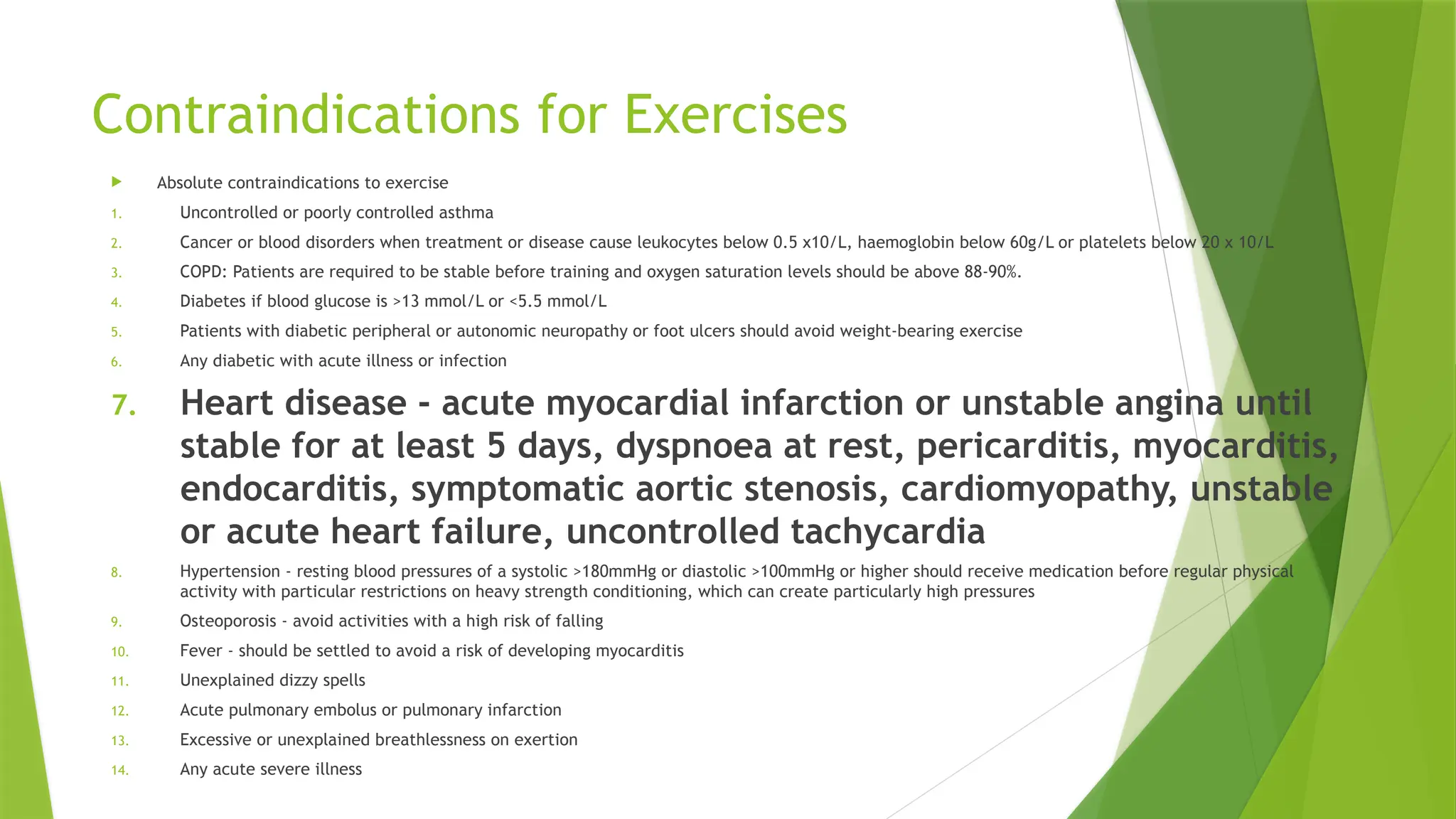 Contraindications for Exercises

Absolute contraindications to exercise

1. Uncontrolled or poorly controlled asthma
2. Cancer or blood disorders when treatment or disease cause leukocytes below 0.5 x10/L, haemoglobin below 60g/L or platelets below 20 x 10/L
3. COPD: Patients are required to be stable before training and oxygen saturation levels should be above 88-90%.
4. Diabetes if blood glucose is >13 mmol/L or <5.5 mmol/L
5. Patients with diabetic peripheral or autonomic neuropathy or foot ulcers should avoid weight-bearing exercise
6. Any diabetic with acute illness or infection
7. Heart disease - acute myocardial infarction or unstable angina until stable for at least 5 days, dyspnoea at rest, pericarditis, myocarditis, endocarditis, symptomatic aortic stenosis, cardiomyopathy, unstable or acute heart failure, uncontrolled tachycardia
8. Hypertension - resting blood pressures of a systolic >180mmHg or diastolic >100mmHg or higher should receive medication before regular physical activity with particular restrictions on heavy strength conditioning, which can create particularly high pressures
9. Osteoporosis - avoid activities with a high risk of falling
10. Fever - should be settled to avoid a risk of developing myocarditis
11. Unexplained dizzy spells
12. Acute pulmonary embolus or pulmonary infarction
13. Excessive or unexplained breathlessness on exertion
14. Any acute severe illness